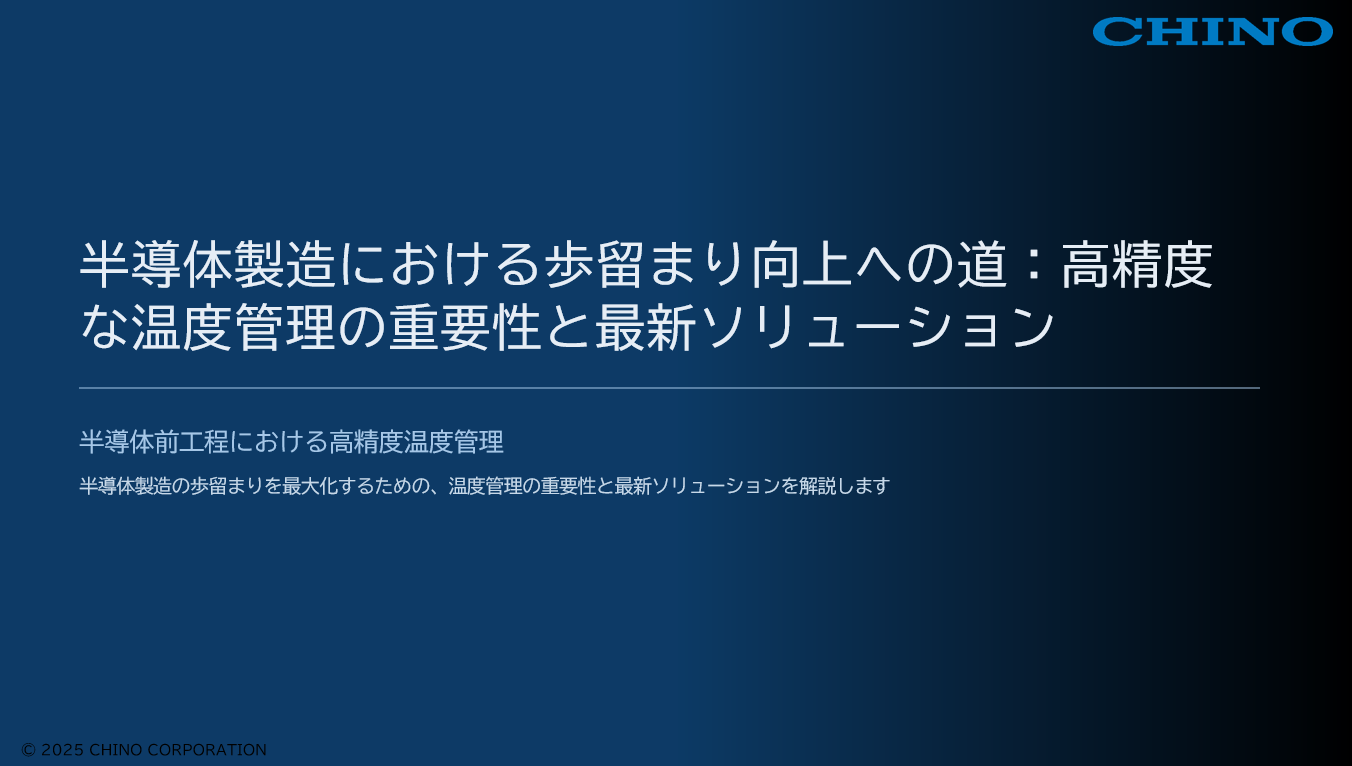 CHINO

半導体製造における歩留まり向上への道：高精度な温度管理の重要性と最新ソリューション

半導体前工程における高精度温度管理

半導体製造の歩留まりを最大化するための、温度管理の重要性と最新ソリューションを解説します

© 2025 CHINO CORPORATION